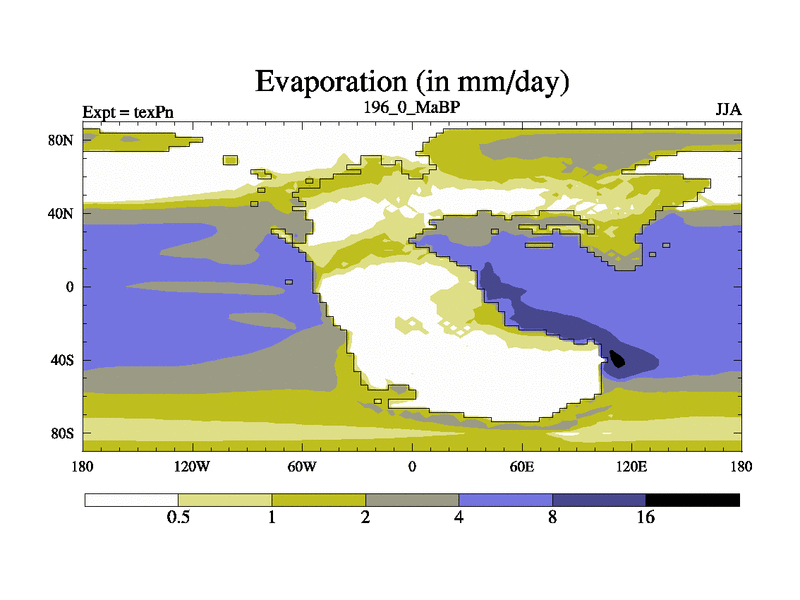 Evaporation (in mm/day)

Expt = texPn
196_0_MaBP
JJA

80N
40N
0
40S
80S

180
120W
60W
0
60E
120E
180

0.5
1
2
4
8
16